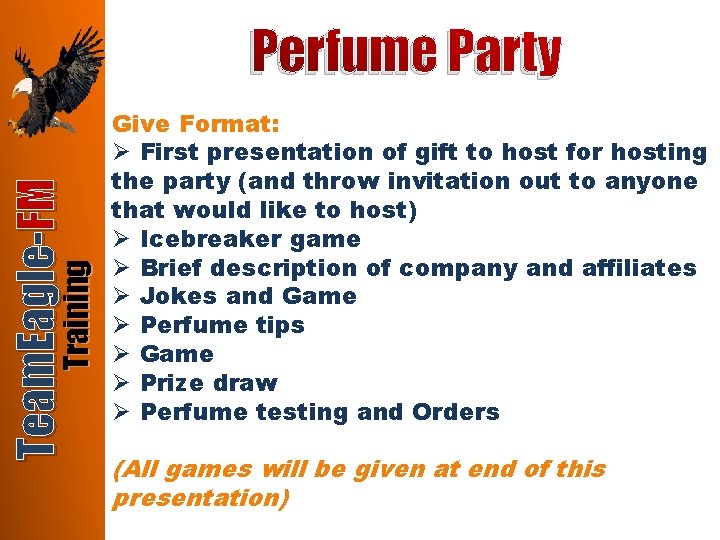 TeamEagle-FM
Training

Perfume Party

Give Format:
➢ First presentation of gift to host for hosting the party (and throw invitation out to anyone that would like to host)
➢ Icebreaker game
➢ Brief description of company and affiliates
➢ Jokes and Game
➢ Perfume tips
➢ Game
➢ Prize draw
➢ Perfume testing and Orders

(All games will be given at end of this presentation)